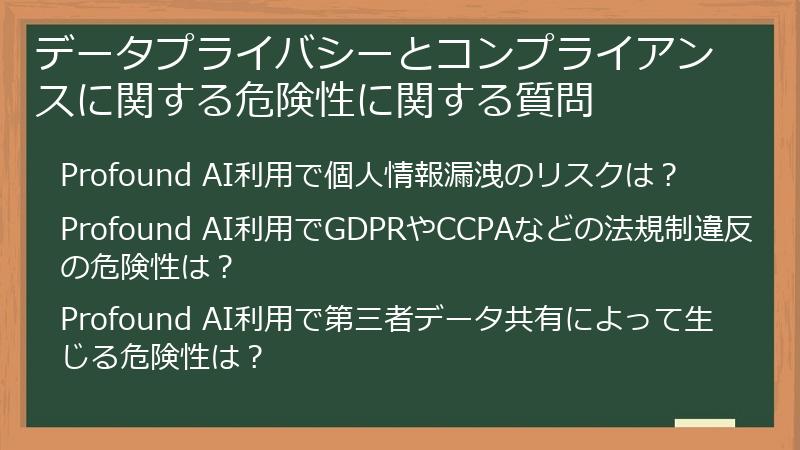 データプライバシーとコンプライアンスに関する危険性に関する質問

Profound AI利用で個人情報漏洩のリスクは？

Profound AI利用でGDPRやCCPAなどの法規制違反の危険性は？

Profound AI利用で第三者データ共有によって生じる危険性は？